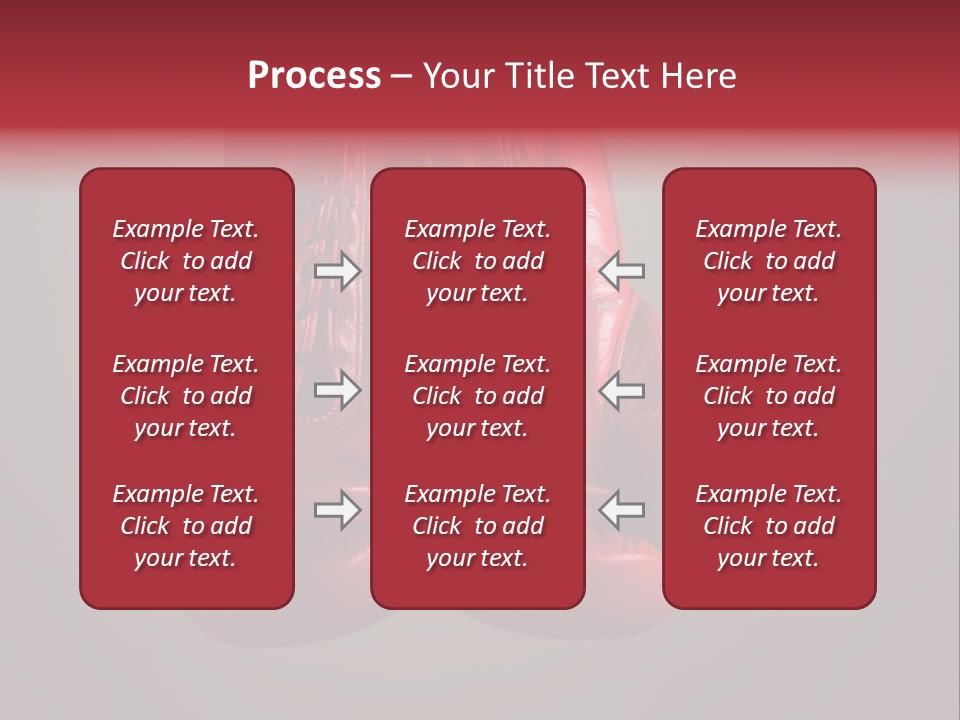 Process – Your Title Text Here

Example Text. Click to add your text.

Example Text. Click to add your text.

Example Text. Click to add your text.

Example Text. Click to add your text.

Example Text. Click to add your text.

Example Text. Click to add your text.

Example Text. Click to add your text.

Example Text. Click to add your text.

Example Text. Click to add your text.